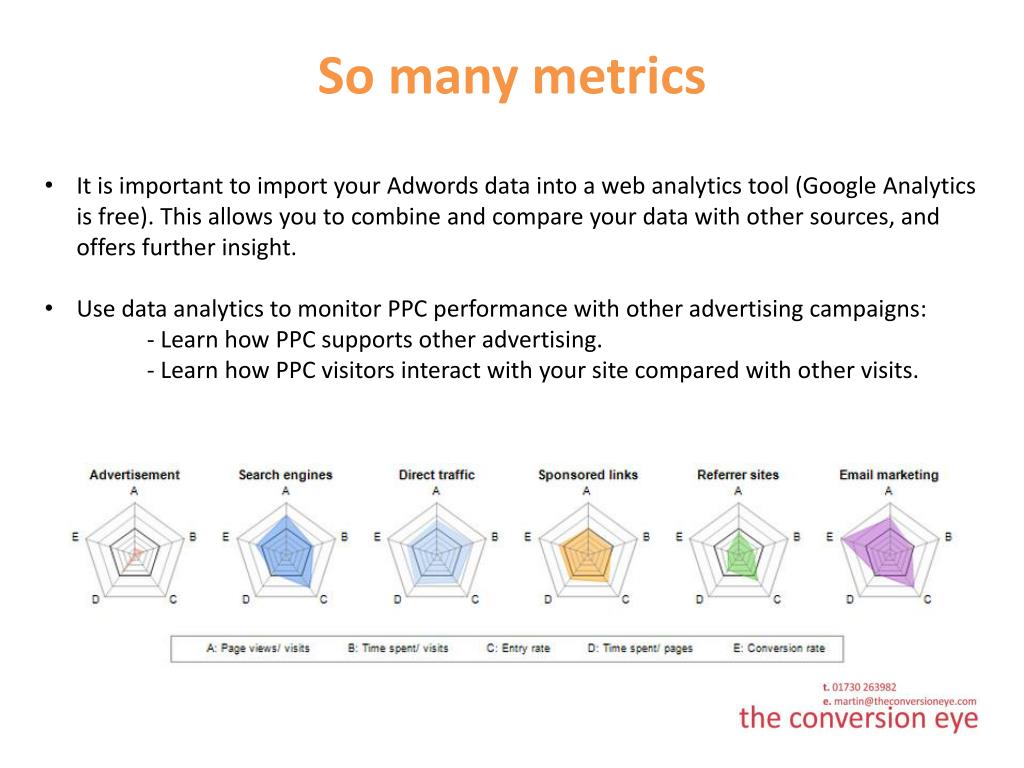 So many metrics

• It is important to import your Adwords data into a web analytics tool (Google Analytics is free). This allows you to combine and compare your data with other sources, and offers further insight.

• Use data analytics to monitor PPC performance with other advertising campaigns:
- Learn how PPC supports other advertising.
- Learn how PPC visitors interact with your site compared with other visits.

Advertisement
A
B
C
D
E

Search engines
A
B
C
D
E

Direct traffic
A
B
C
D
E

Sponsored links
A
B
C
D
E

Referrer sites
A
B
C
D
E

Email marketing
A
B
C
D
E

A: Page views/ visits B: Time spent/ visits C: Entry rate D: Time spent/ pages E: Conversion rate

t. 01730 263982
e. martin@theconversioneye.com
the conversion eye